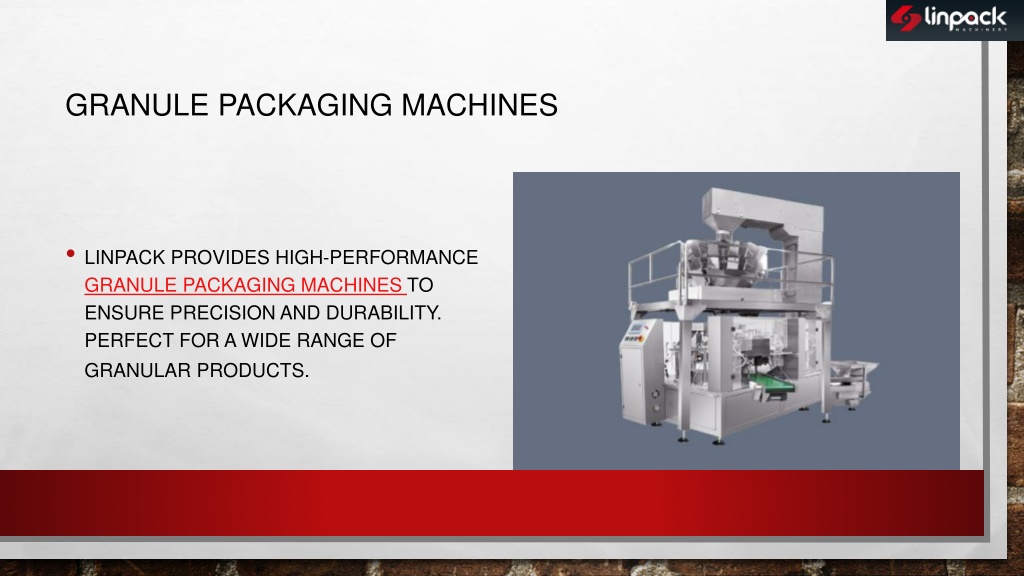 linpack
MACHINERY

GRANULE PACKAGING MACHINES

• LINPACK PROVIDES HIGH-PERFORMANCE GRANULE PACKAGING MACHINES TO ENSURE PRECISION AND DURABILITY. PERFECT FOR A WIDE RANGE OF GRANULAR PRODUCTS.